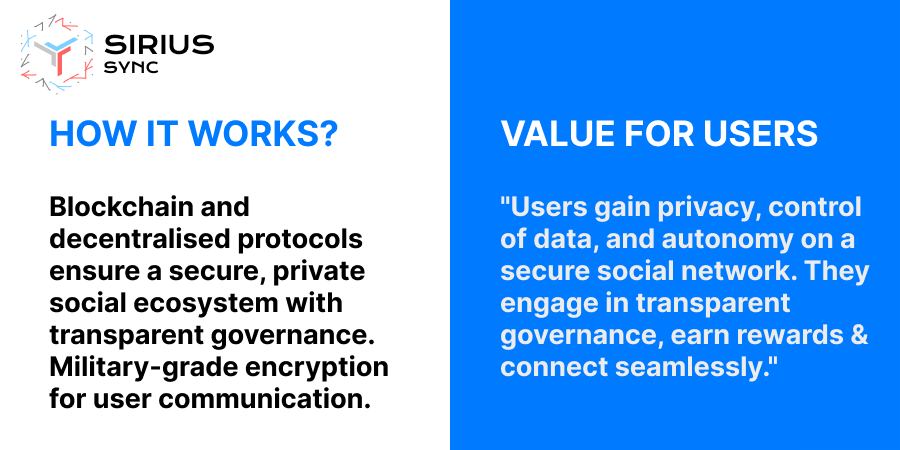 SIRIUS
SYNC

HOW IT WORKS?

Blockchain and decentralised protocols ensure a secure, private social ecosystem with transparent governance. Military-grade encryption for user communication.

VALUE FOR USERS

"Users gain privacy, control of data, and autonomy on a secure social network. They engage in transparent governance, earn rewards & connect seamlessly."